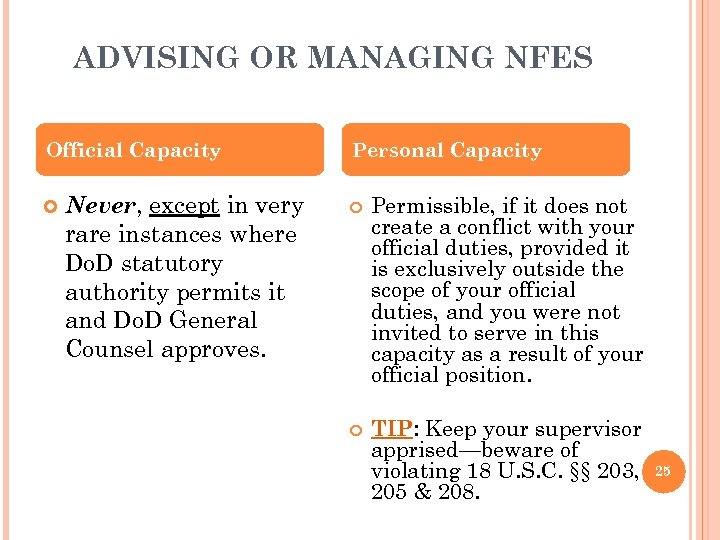 ADVISING OR MANAGING NFES

Official Capacity

Never, except in very rare instances where DoD statutory authority permits it and DoD General Counsel approves.

Personal Capacity

Permissible, if it does not create a conflict with your official duties, provided it is exclusively outside the scope of your official duties, and you were not invited to serve in this capacity as a result of your official position.

TIP: Keep your supervisor apprised—beware of violating 18 U.S.C. §§ 203, 205 & 208.

25